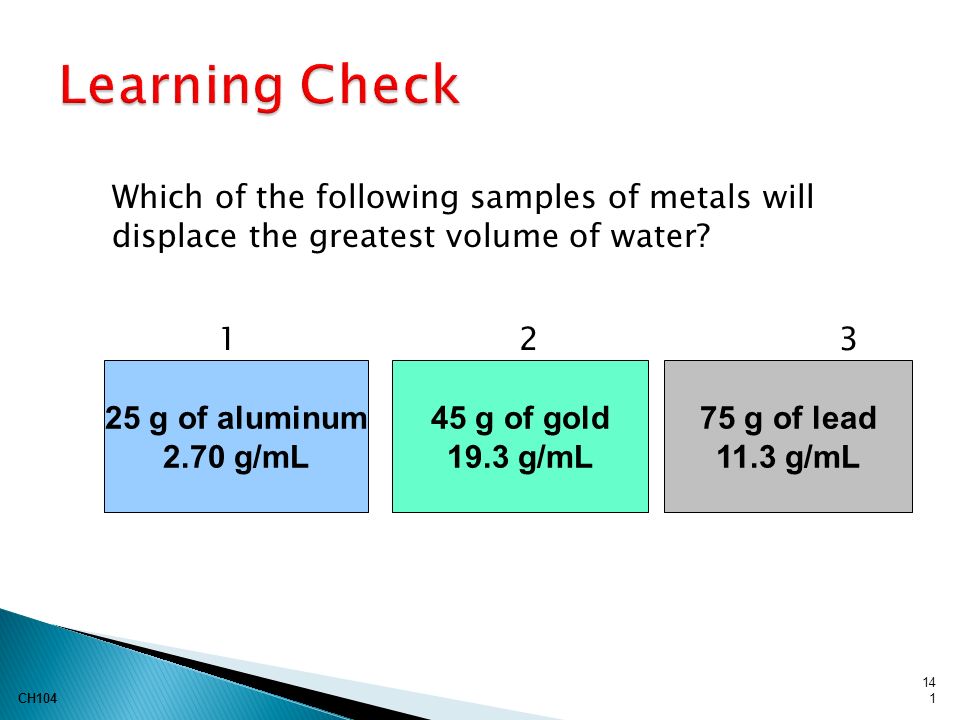 Learning Check

Which of the following samples of metals will displace the greatest volume of water?

1

25 g of aluminum
2.70 g/mL

2

45 g of gold
19.3 g/mL

3

75 g of lead
11.3 g/mL

CH104

14
1